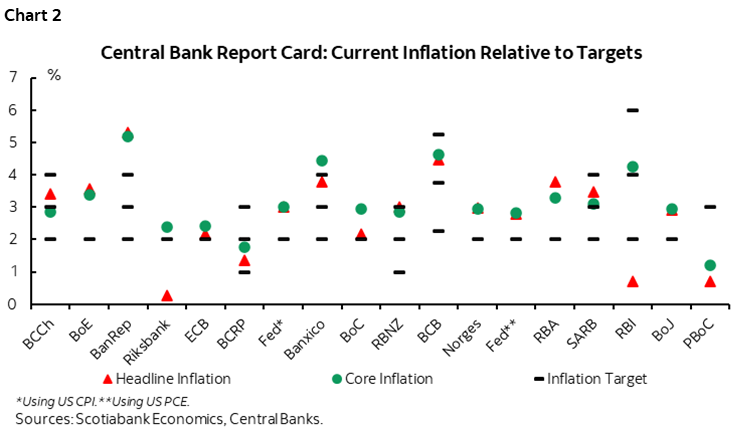 Chart 2

Central Bank Report Card: Current Inflation Relative to Targets

%

7
6
5
4
3
2
1
0

BCCh
BoE
BanRep
Riksbank
ECB
BCRP
Fed*
Banxico
BoC
RBNZ
BCB
Norges
Fed**
RBA
SARB
RBI
BoJ
PBoC

Headline Inflation
Core Inflation
Inflation Target

*Using US CPI. **Using US PCE.
Sources: Scotiabank Economics, Central Banks.